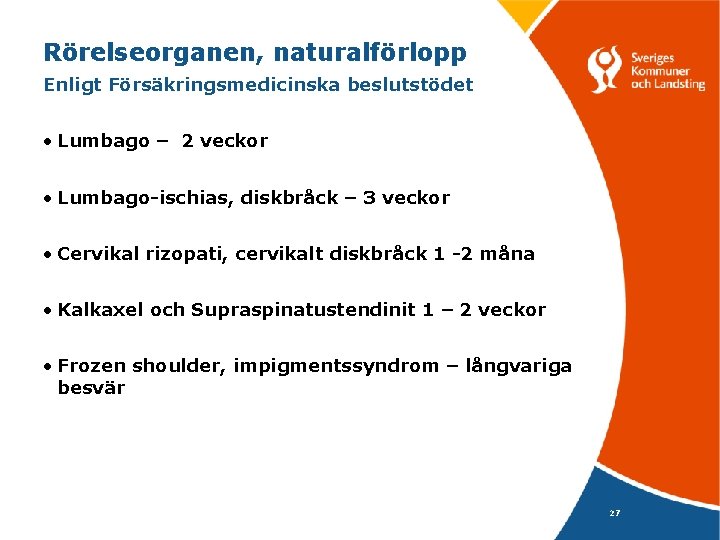 Rörelseorganen, naturalförlopp
Enligt Försäkringsmedicinska beslutstödet

Sveriges Kommuner och Landsting

• Lumbago – 2 veckor

• Lumbago-ischias, diskbråck – 3 veckor

• Cervikal rizopati, cervikalt diskbråck 1 -2 måna

• Kalkaxel och Supraspinatustendinit 1 – 2 veckor

• Frozen shoulder, impigmentssyndrom – långvariga besvär

27